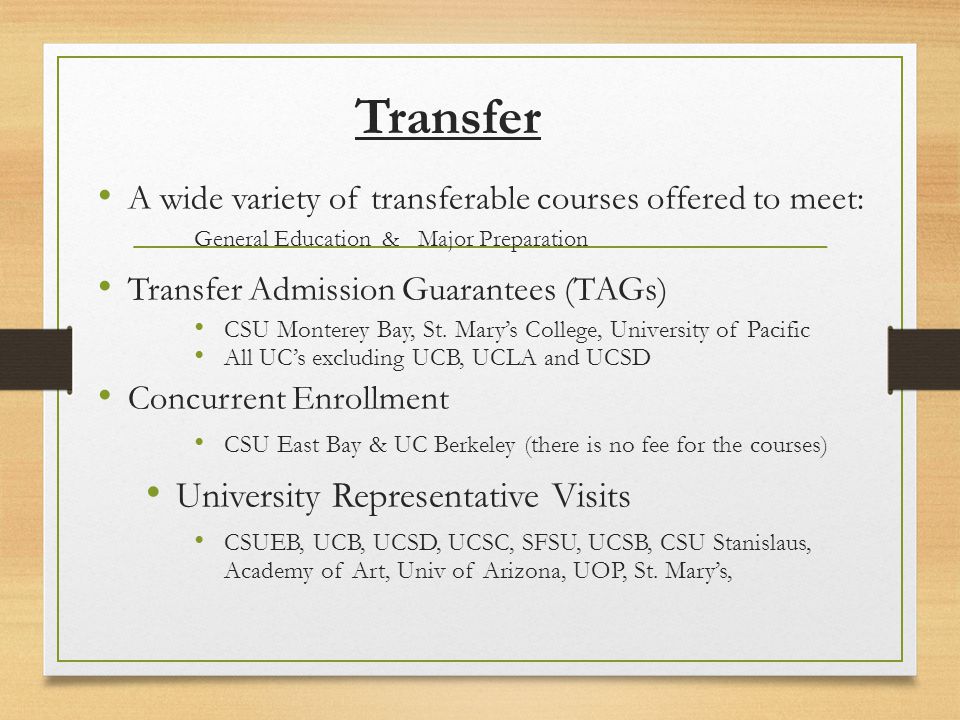 Transfer

• A wide variety of transferable courses offered to meet:
General Education & Major Preparation

• Transfer Admission Guarantees (TAGs)
• CSU Monterey Bay, St. Mary's College, University of Pacific
• All UC's excluding UCB, UCLA and UCSD

• Concurrent Enrollment
• CSU East Bay & UC Berkeley (there is no fee for the courses)

• University Representative Visits
• CSUEB, UCB, UCSD, UCSC, SFSU, UCSB, CSU Stanislaus, Academy of Art, Univ of Arizona, UOP, St. Mary's,